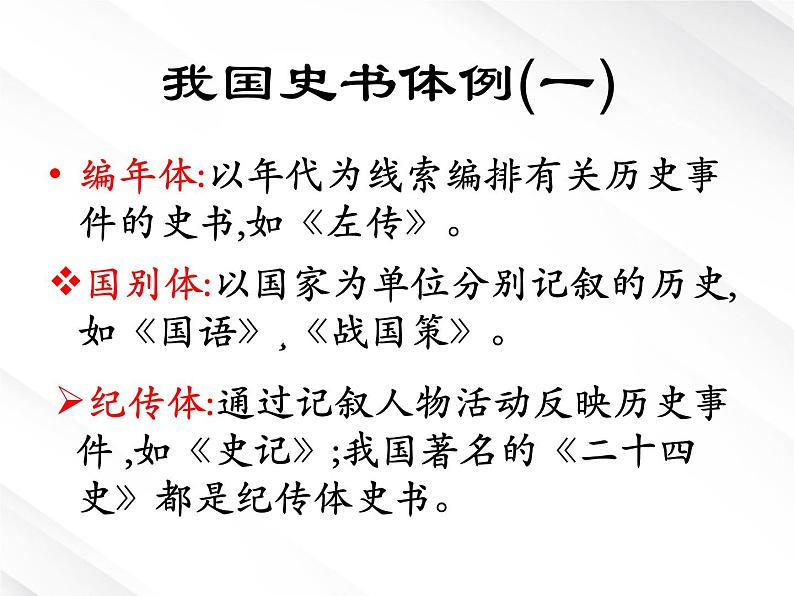 我国史书体例(一)

• 编年体:以年代为线索编排有关历史事件的史书,如《左传》。

❖国别体:以国家为单位分别记叙的历史,如《国语》,《战国策》。

➢纪传体:通过记叙人物活动反映历史事件 ,如《史记》;我国著名的《二十四史》都是纪传体史书。